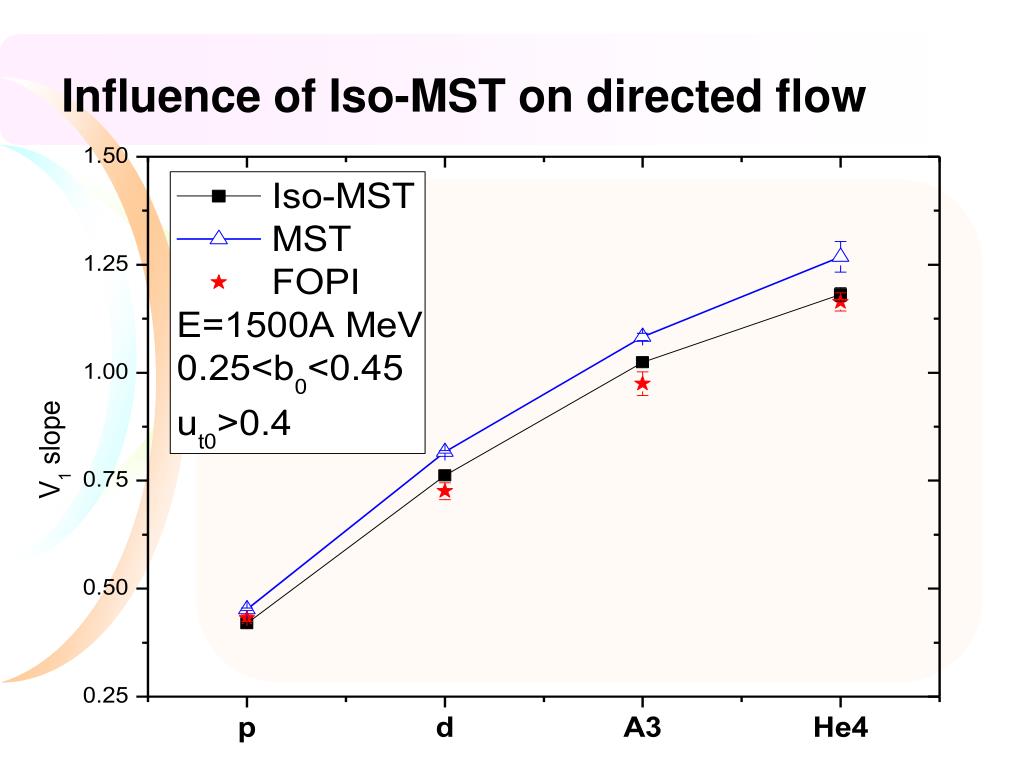 Influence of Iso-MST on directed flow

Iso-MST
MST
FOPI
E=1500A MeV
$0.25<b_0<0.45$
$u_{t0}>0.4$

$V_1$ slope

1.50
1.25
1.00
0.75
0.50
0.25

p
d
A3
He4